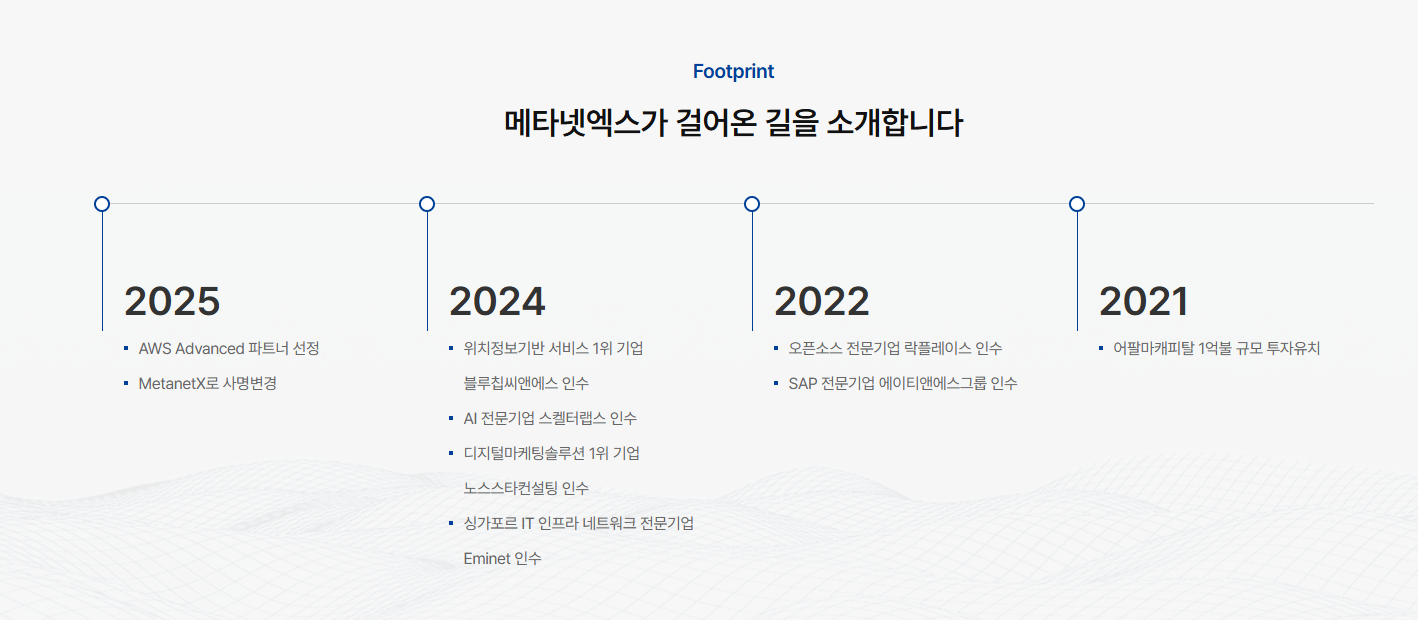 Footprint

메타넷엑스가 걸어온 길을 소개합니다

2025

• AWS Advanced 파트너 선정
• MetanetX로 사명변경

2024

• 위치정보기반 서비스 1위 기업 블루칩씨앤에스 인수
• AI 전문기업 스켈터랩스 인수
• 디지털마케팅솔루션 1위 기업 노스스타컨설팅 인수
• 싱가포르 IT 인프라 네트워크 전문기업 Eminet 인수

2022

• 오픈소스 전문기업 락플레이스 인수
• SAP 전문기업 에이티앤에스그룹 인수

2021

• 어팔마캐피탈 1억불 규모 투자유치